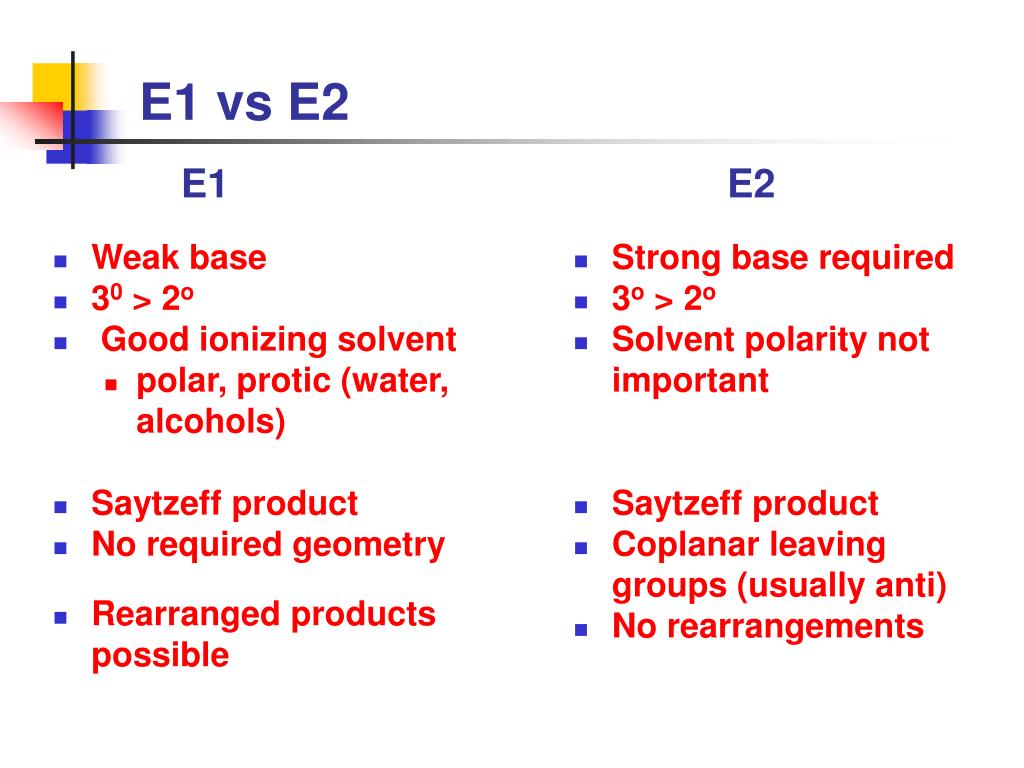 E1 vs E2

E1

- Weak base
- $3^0 > 2^o$
- Good ionizing solvent
  - polar, protic (water, alcohols)
- Saytzeff product
- No required geometry
- Rearranged products possible

E2

- Strong base required
- $3^o > 2^o$
- Solvent polarity not important
- Saytzeff product
- Coplanar leaving groups (usually anti)
- No rearrangements